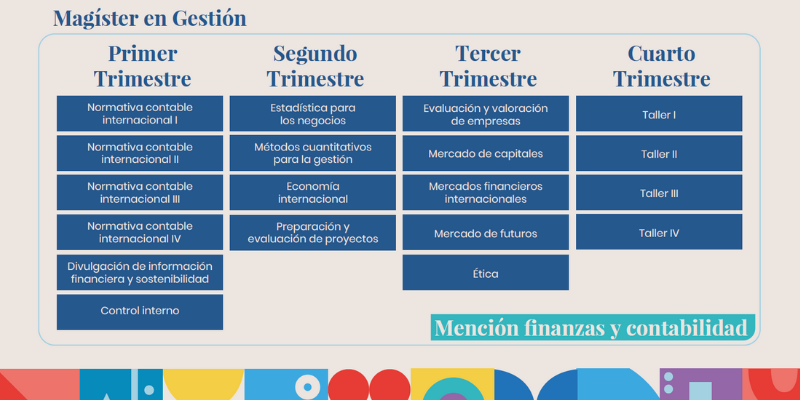 Magíster en Gestión

Primer Trimestre

Normativa contable internacional I

Normativa contable internacional II

Normativa contable internacional III

Normativa contable internacional IV

Divulgación de información financiera y sostenibilidad

Control interno

Segundo Trimestre

Estadística para los negocios

Métodos cuantitativos para la gestión

Economía internacional

Preparación y evaluación de proyectos

Tercer Trimestre

Evaluación y valoración de empresas

Mercado de capitales

Mercados financieros internacionales

Mercado de futuros

Ética

Cuarto Trimestre

Taller I

Taller II

Taller III

Taller IV

Mención finanzas y contabilidad